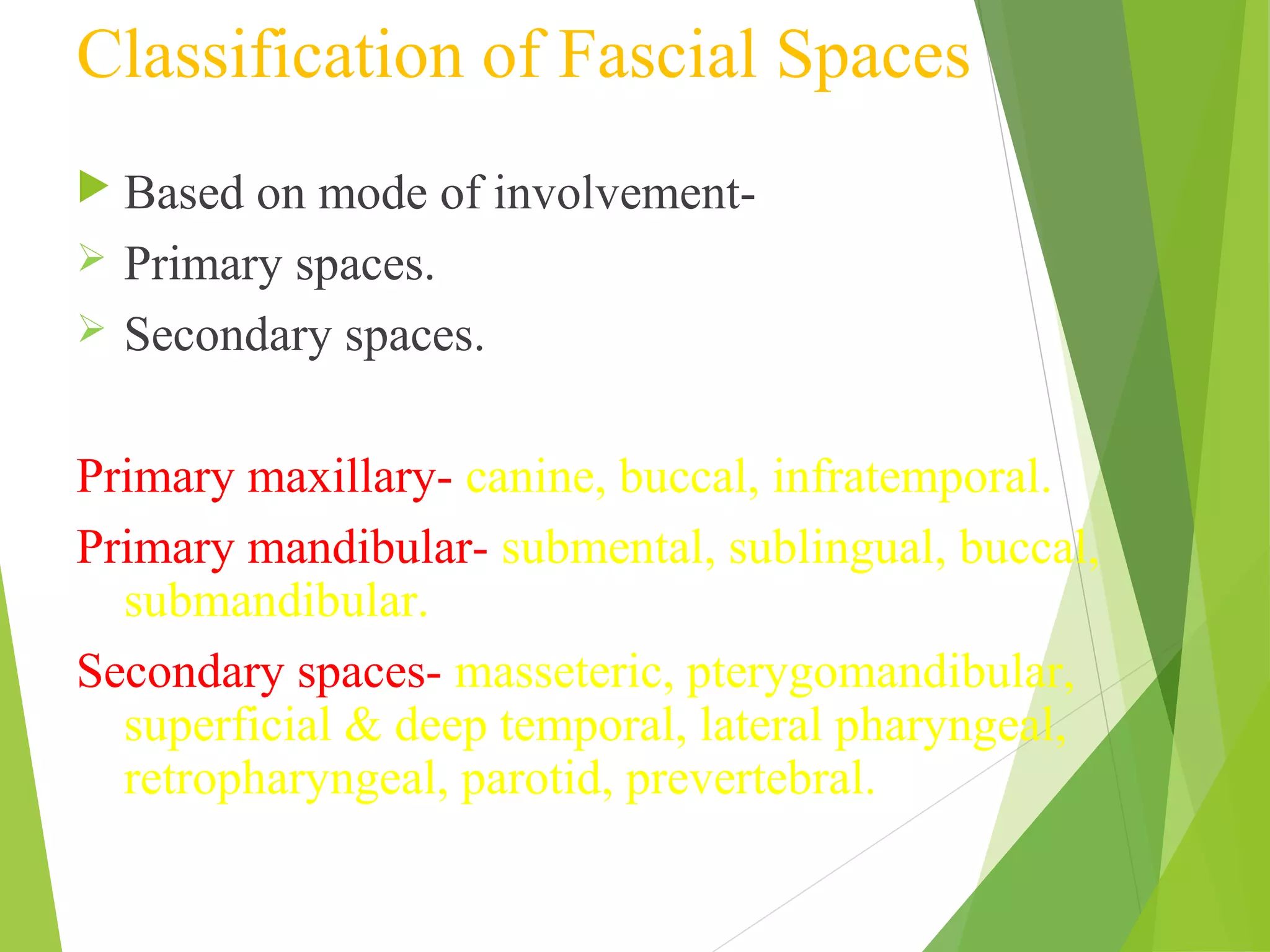 Classification of Fascial Spaces

Based on mode of involvement-
Primary spaces.
Secondary spaces.

Primary maxillary- canine, buccal, infratemporal.

Primary mandibular- submental, sublingual, buccal, submandibular.

Secondary spaces- masseteric, pterygomandibular, superficial & deep temporal, lateral pharyngeal, retropharyngeal, parotid, prevertebral.